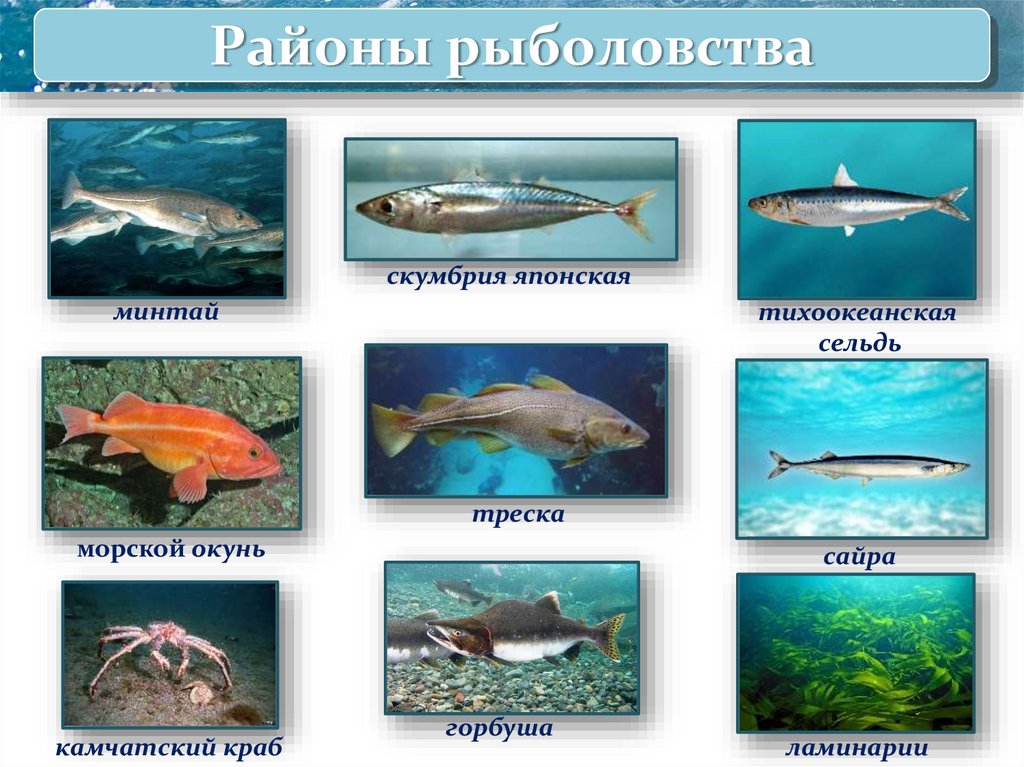 Районы рыболовства

минтай

скумбрия японская

тихоокеанская сельдь

морской окунь

треска

сайра

камчатский краб

горбуша

ламинарии